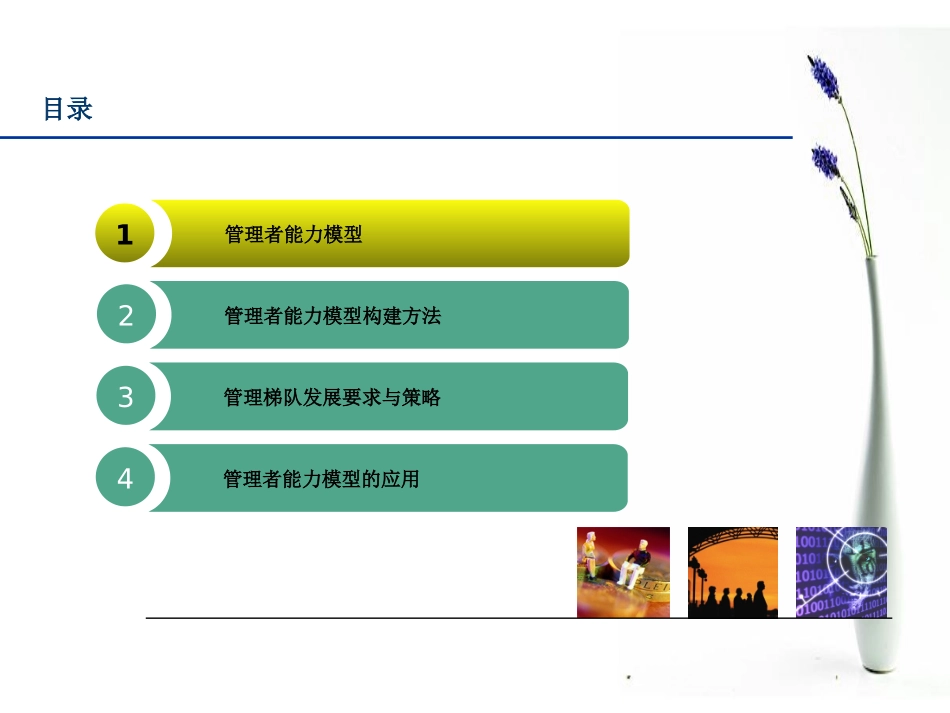 目录

1 管理者能力模型

2 管理者能力模型构建方法

3 管理梯队发展要求与策略

4 管理者能力模型的应用